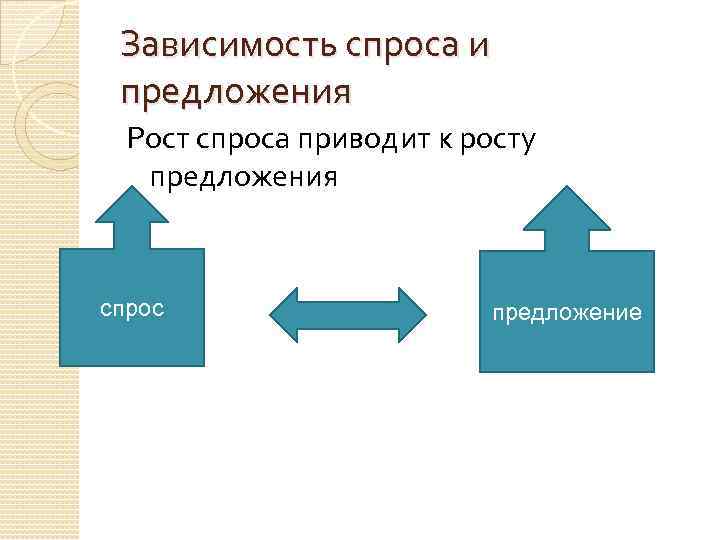 Зависимость спроса и предложения

Рост спроса приводит к росту предложения

спрос

предложение